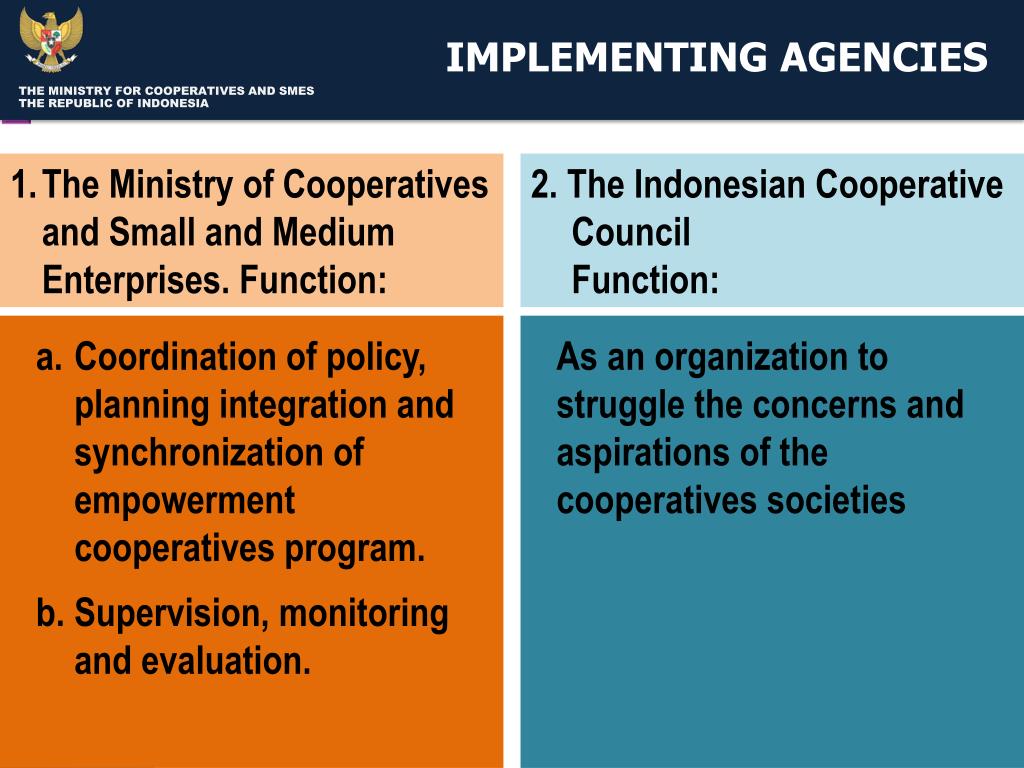 THE MINISTRY FOR COOPERATIVES AND SMES
THE REPUBLIC OF INDONESIA

IMPLEMENTING AGENCIES

1. The Ministry of Cooperatives and Small and Medium Enterprises. Function:

a. Coordination of policy, planning integration and synchronization of empowerment cooperatives program.

b. Supervision, monitoring and evaluation.

2. The Indonesian Cooperative Council
Function:

As an organization to struggle the concerns and aspirations of the cooperatives societies